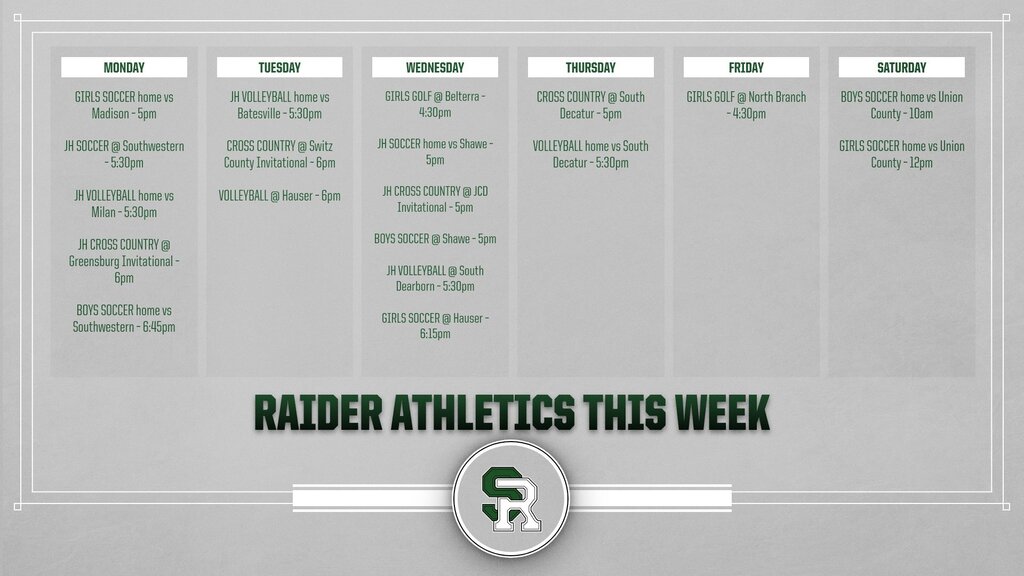 MONDAY

GIRLS SOCCER home vs Madison - 5pm

JH SOCCER @ Southwestern - 5:30pm

JH VOLLEYBALL home vs Milan - 5:30pm

JH CROSS COUNTRY @ Greensburg Invitational - 6pm

BOYS SOCCER home vs Southwestern - 6:45pm

TUESDAY

JH VOLLEYBALL home vs Batesville - 5:30pm

CROSS COUNTRY @ Switz County Invitational - 6pm

VOLLEYBALL @ Hauser - 6pm

WEDNESDAY

GIRLS GOLF @ Belterra - 4:30pm

JH SOCCER home vs Shawe - 5pm

JH CROSS COUNTRY @ JCD Invitational - 5pm

BOYS SOCCER @ Shawe - 5pm

JH VOLLEYBALL @ South Dearborn - 5:30pm

GIRLS SOCCER @ Hauser - 6:15pm

THURSDAY

CROSS COUNTRY @ South Decatur - 5pm

VOLLEYBALL home vs South Decatur - 5:30pm

FRIDAY

GIRLS GOLF @ North Branch - 4:30pm

SATURDAY

BOYS SOCCER home vs Union County - 10am

GIRLS SOCCER home vs Union County - 12pm

RAIDER ATHLETICS THIS WEEK

SR